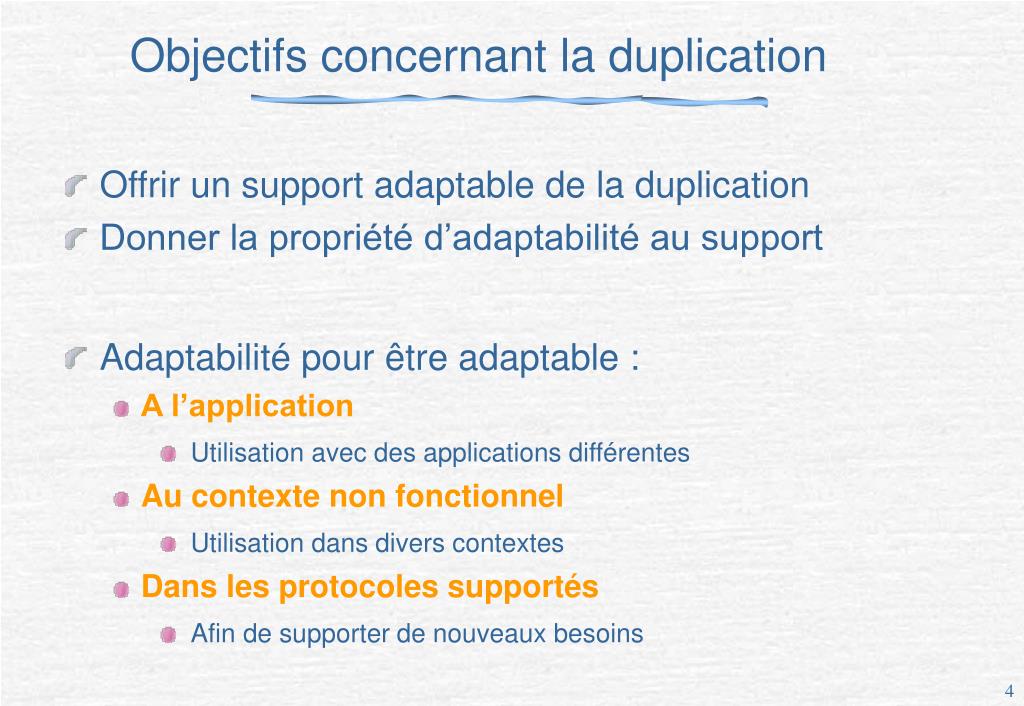 Objectifs concernant la duplication

Offrir un support adaptable de la duplication
Donner la propriété d’adaptabilité au support

Adaptabilité pour être adaptable :
A l’application
Utilisation avec des applications différentes
Au contexte non fonctionnel
Utilisation dans divers contextes
Dans les protocoles supportés
Afin de supporter de nouveaux besoins

4